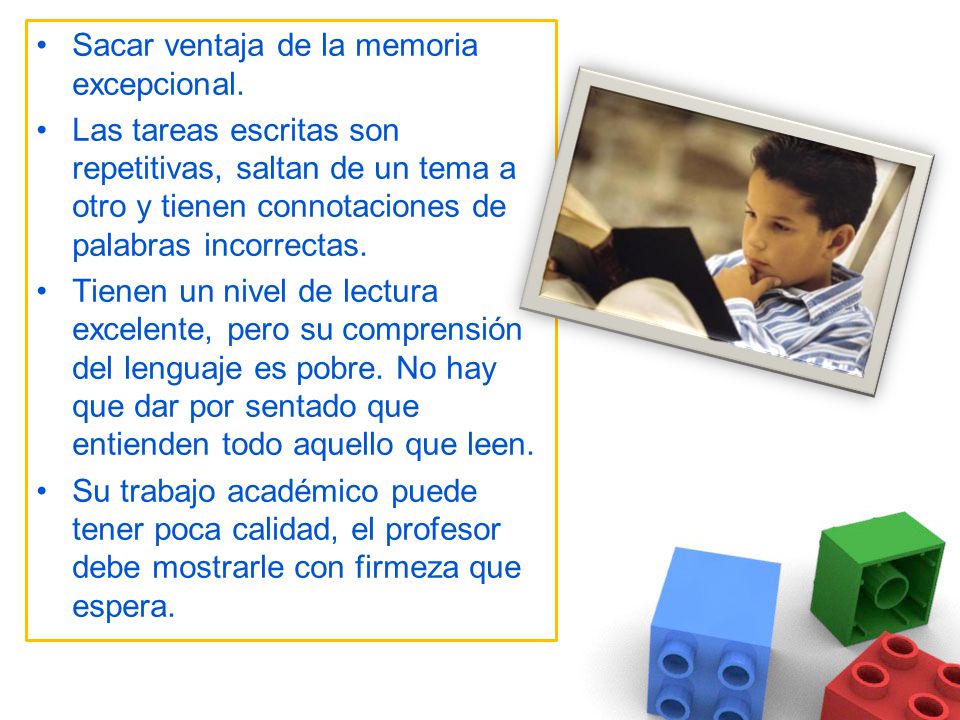 • Sacar ventaja de la memoria excepcional.
• Las tareas escritas son repetitivas, saltan de un tema a otro y tienen connotaciones de palabras incorrectas.
• Tienen un nivel de lectura excelente, pero su comprensión del lenguaje es pobre. No hay que dar por sentado que entienden todo aquello que leen.
• Su trabajo académico puede tener poca calidad, el profesor debe mostrarle con firmeza que espera.